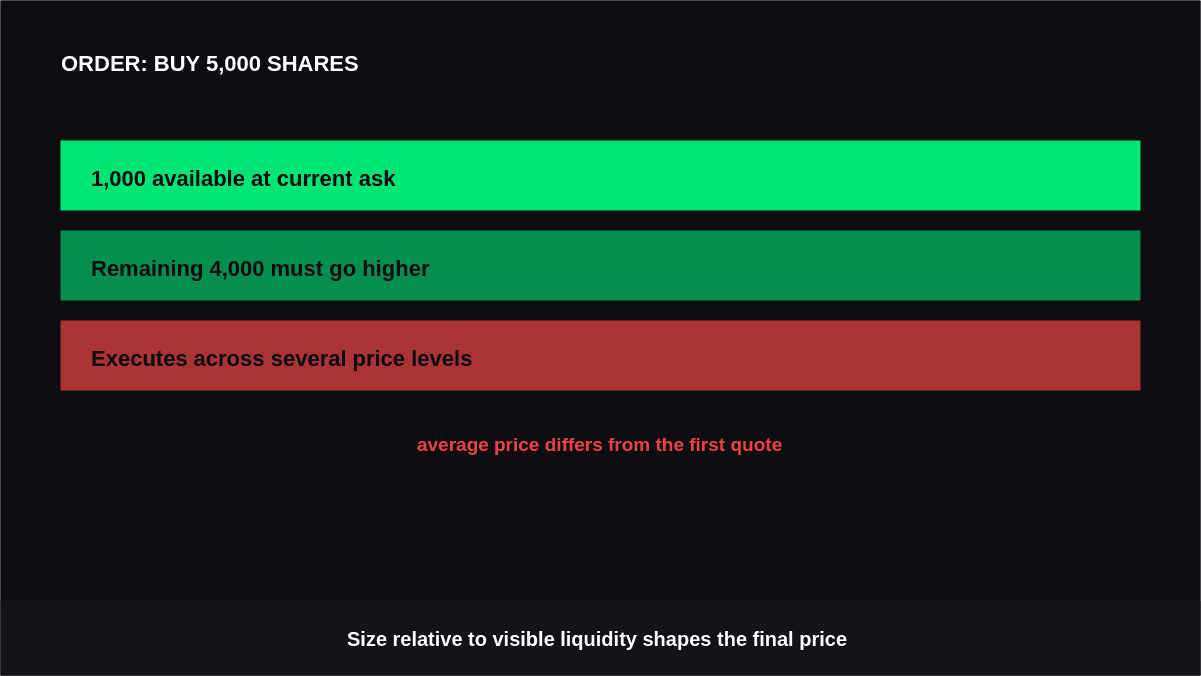 ORDER: BUY 5,000 SHARES

1,000 available at current ask

Remaining 4,000 must go higher

Executes across several price levels

average price differs from the first quote

Size relative to visible liquidity shapes the final price